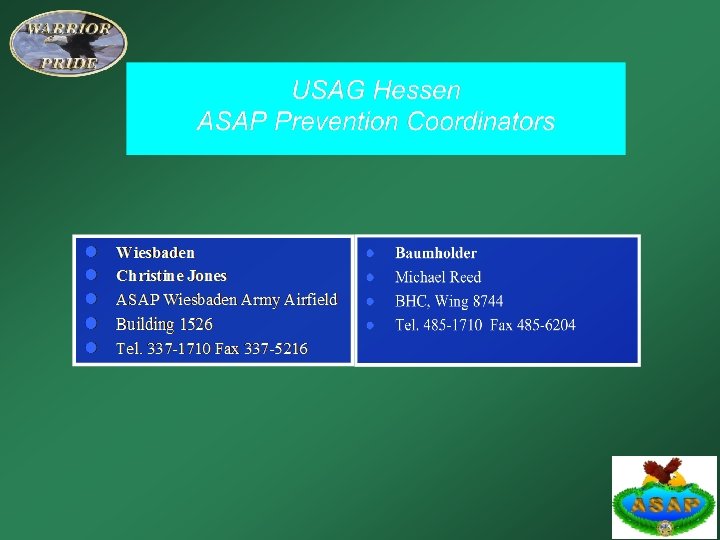 WARRIOR PRIDE

USAG Hessen
ASAP Prevention Coordinators

- Wiesbaden
- Christine Jones
- ASAP Wiesbaden Army Airfield
- Building 1526
- Tel. 337-1710 Fax 337-5216

- Baumholder
- Michael Reed
- BHC, Wing 8744
- Tel. 485-1710 Fax 485-6204

ASAP